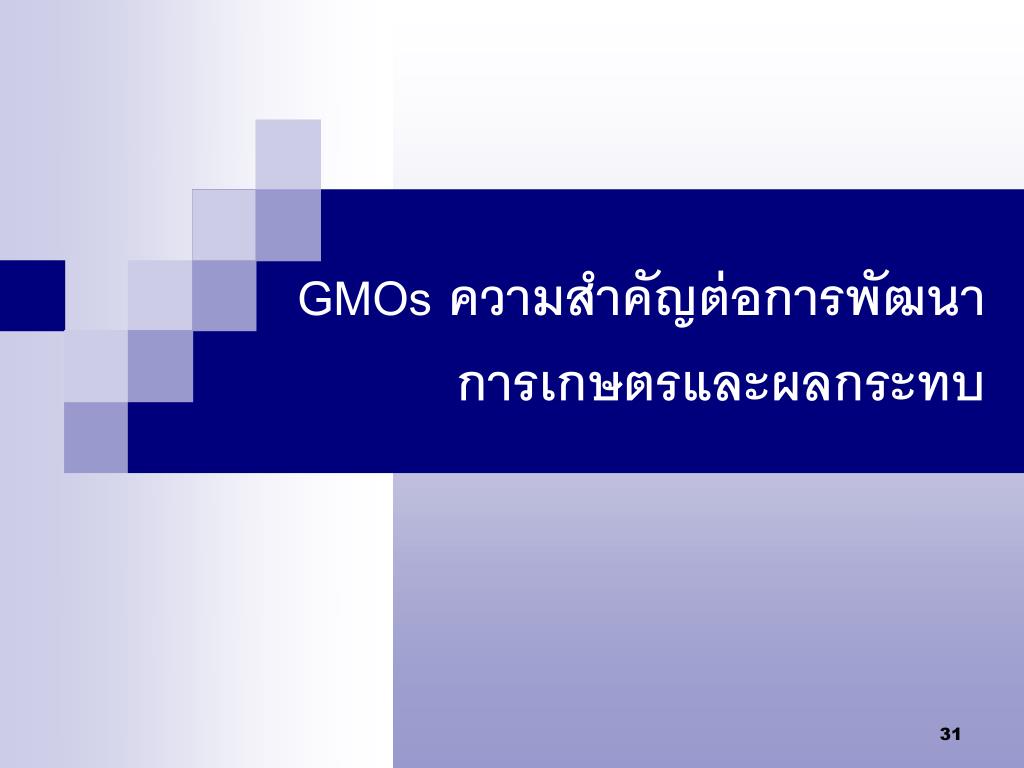 GMOs ความสำคัญต่อการพัฒนาการเกษตรและผลกระทบ

31